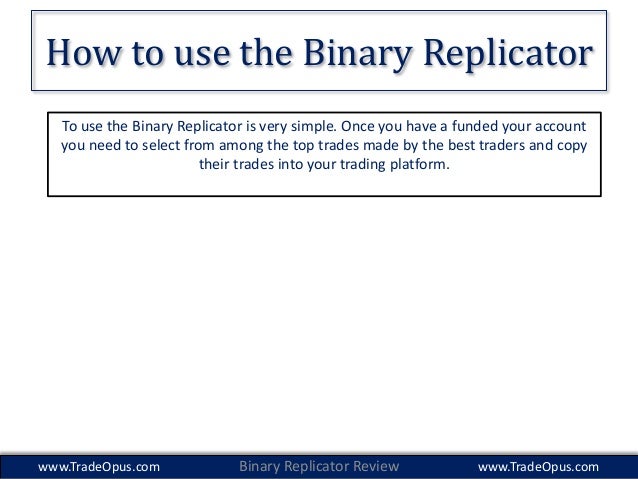 How to use the Binary Replicator

To use the Binary Replicator is very simple. Once you have a funded your account you need to select from among the top trades made by the best traders and copy their trades into your trading platform.

www.TradeOpus.com Binary Replicator Review www.TradeOpus.com